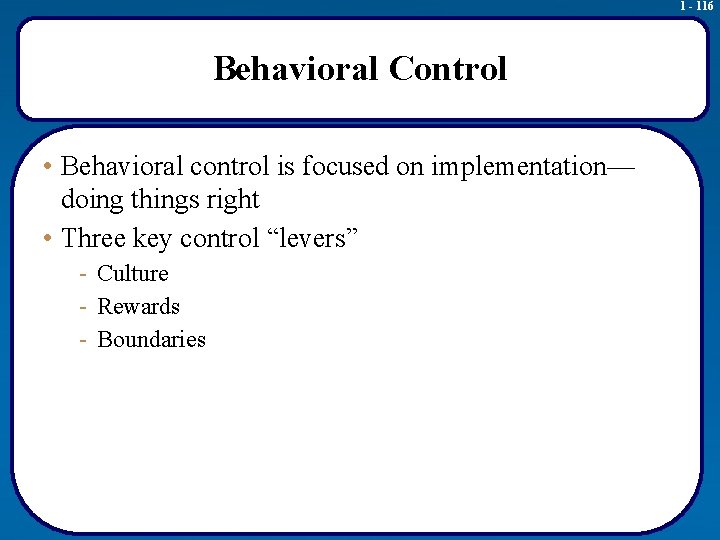 1 - 116

Behavioral Control

• Behavioral control is focused on implementation—doing things right
• Three key control “levers”
- Culture
- Rewards
- Boundaries